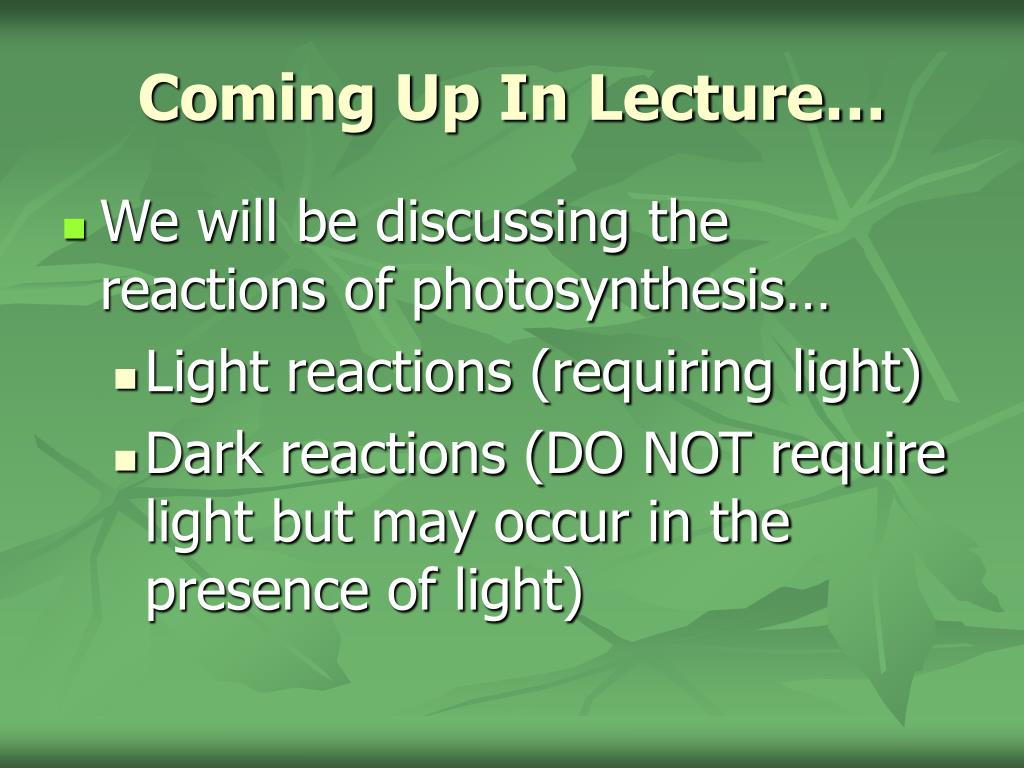 Coming Up In Lecture…

We will be discussing the reactions of photosynthesis…

Light reactions (requiring light)

Dark reactions (DO NOT require light but may occur in the presence of light)